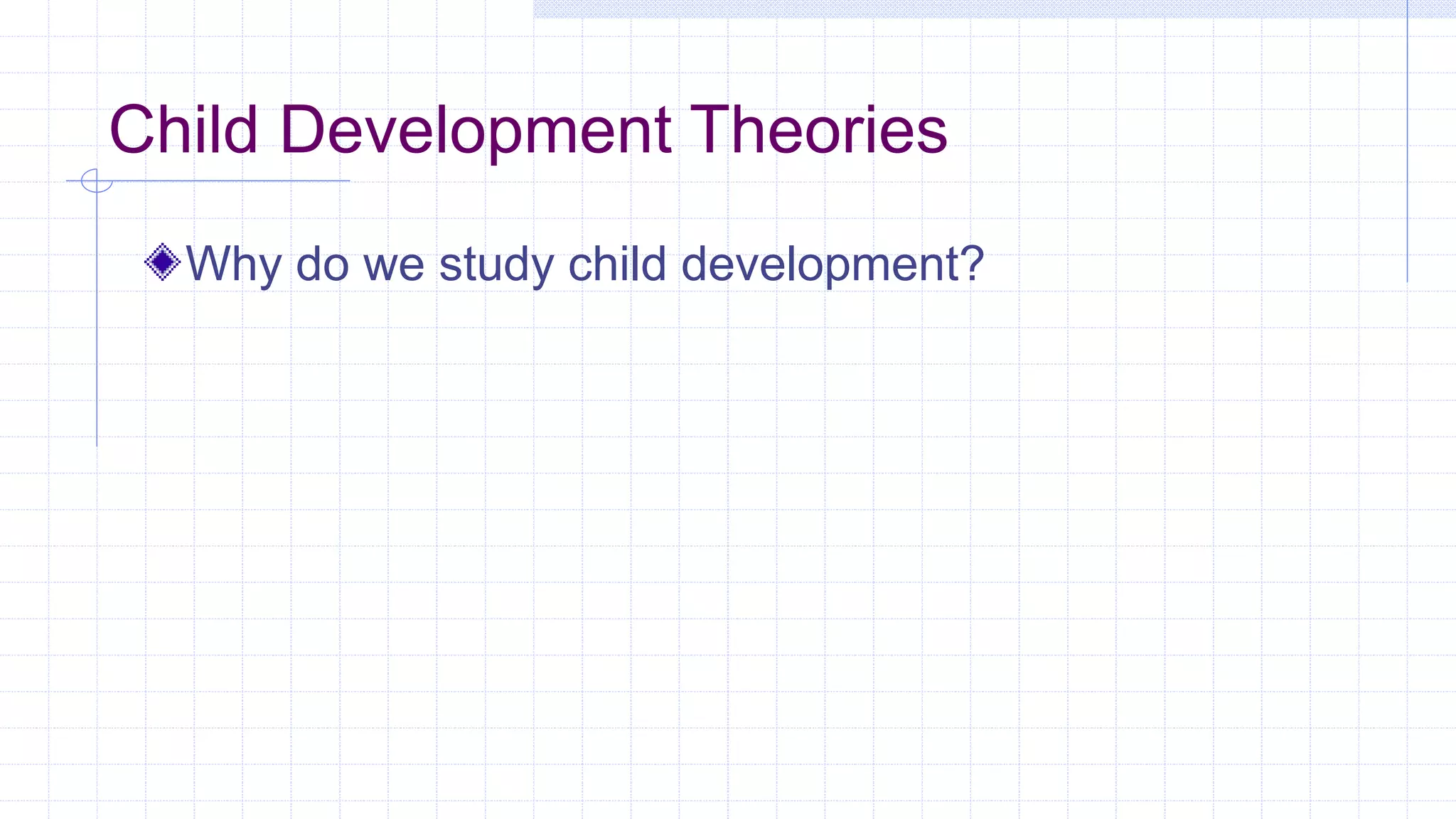 Child Development Theories

Why do we study child development?